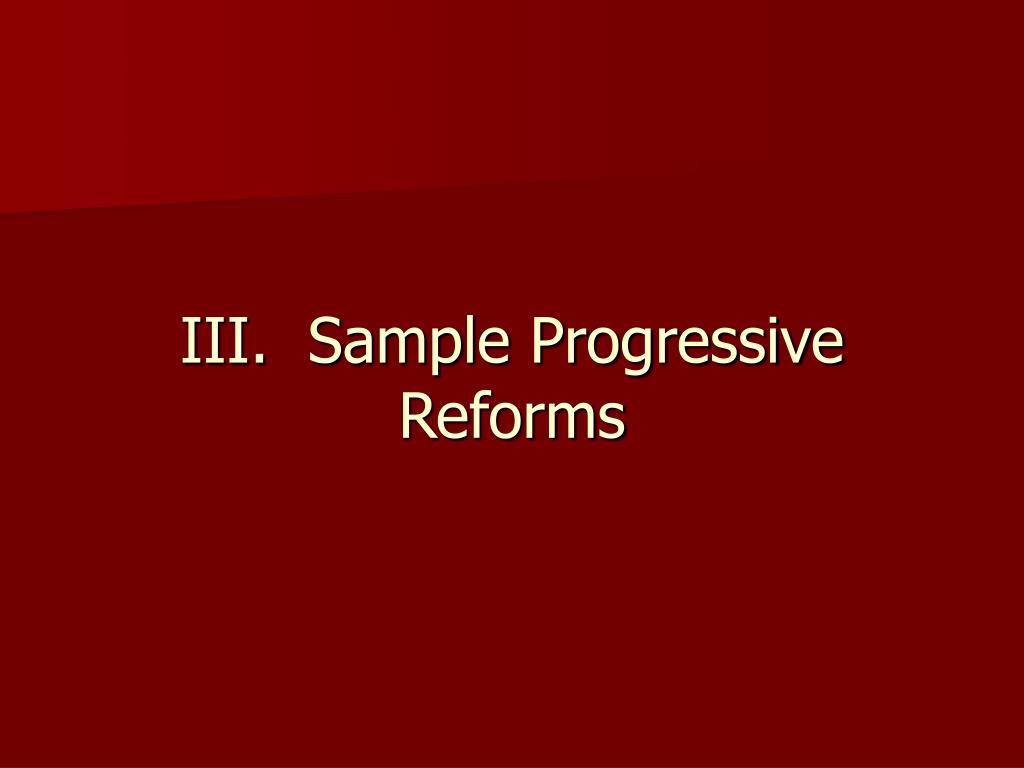 III.  Sample Progressive Reforms